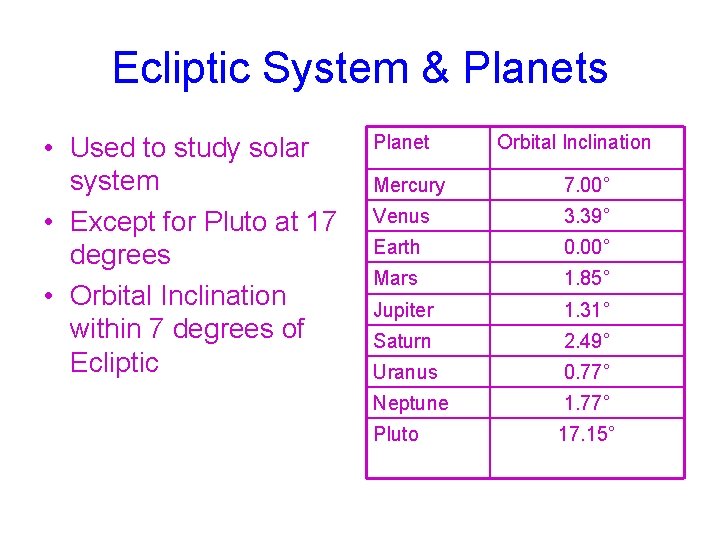 Ecliptic System & Planets

• Used to study solar system
• Except for Pluto at 17 degrees
• Orbital Inclination within 7 degrees of Ecliptic

| Planet | Orbital Inclination |
|---|---|
| Mercury | 7.00° |
| Venus | 3.39° |
| Earth | 0.00° |
| Mars | 1.85° |
| Jupiter | 1.31° |
| Saturn | 2.49° |
| Uranus | 0.77° |
| Neptune | 1.77° |
| Pluto | 17.15° |